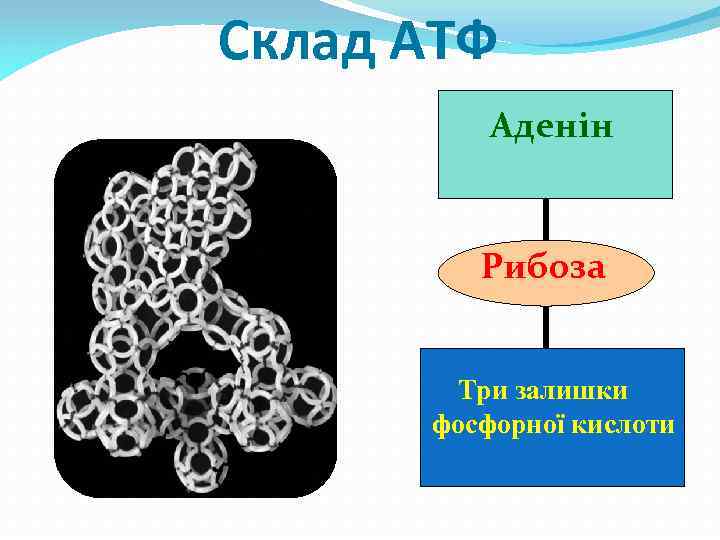 Склад АТФ

Аденін

Рибоза

Три залишки фосфорної кислоти